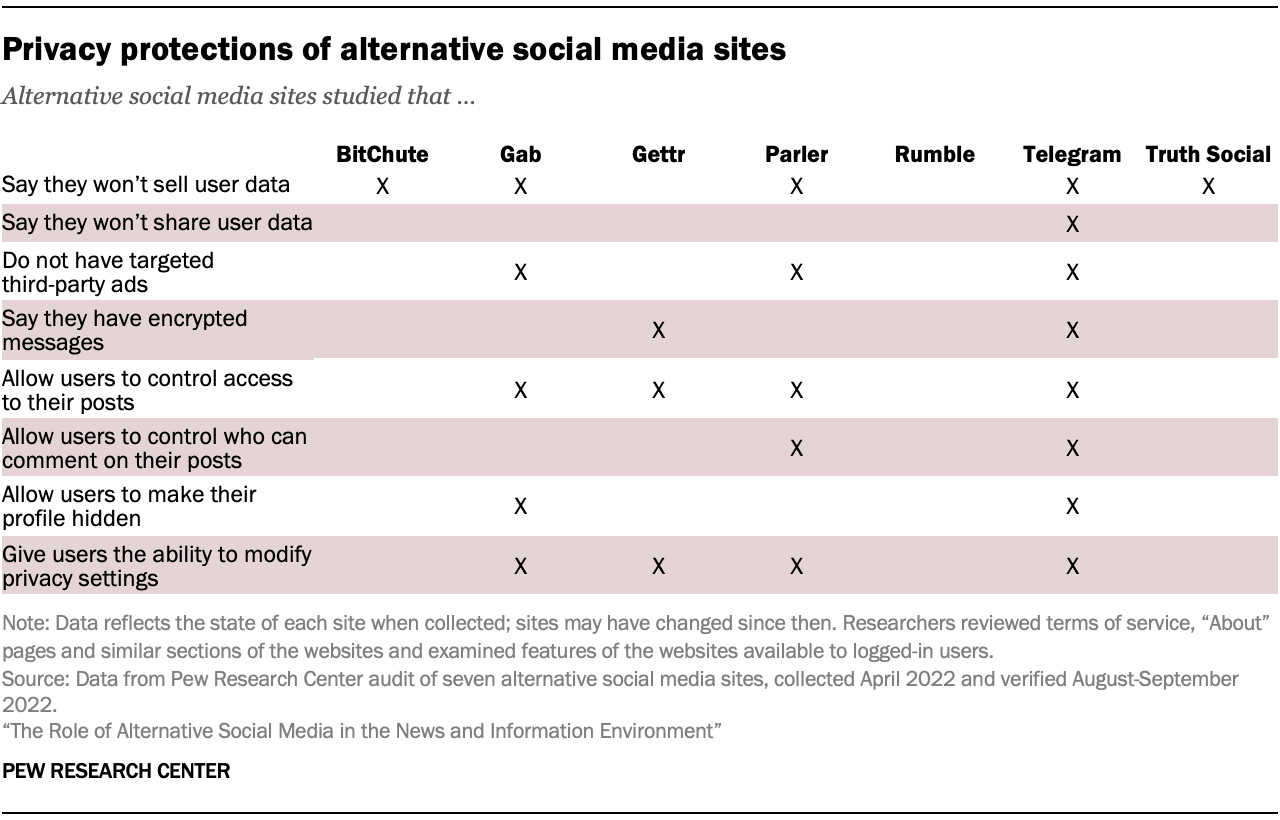 Privacy protections of alternative social media sites

Alternative social media sites studied that …

| | BitChute | Gab | Gettr | Parler | Rumble | Telegram | Truth Social |
|---|---|---|---|---|---|---|---|
| Say they won't sell user data | X | X | | X | | X | X |
| Say they won't share user data | | | | | | X | |
| Do not have targeted third-party ads | | X | | X | | X | |
| Say they have encrypted messages | | | X | | | X | |
| Allow users to control access to their posts | | X | X | X | | X | |
| Allow users to control who can comment on their posts | | | | X | | X | |
| Allow users to make their profile hidden | | X | | | | X | |
| Give users the ability to modify privacy settings | | X | X | X | | X | |

Note: Data reflects the state of each site when collected; sites may have changed since then. Researchers reviewed terms of service, "About" pages and similar sections of the websites and examined features of the websites available to logged-in users.
Source: Data from Pew Research Center audit of seven alternative social media sites, collected April 2022 and verified August-September 2022.
"The Role of Alternative Social Media in the News and Information Environment"

PEW RESEARCH CENTER